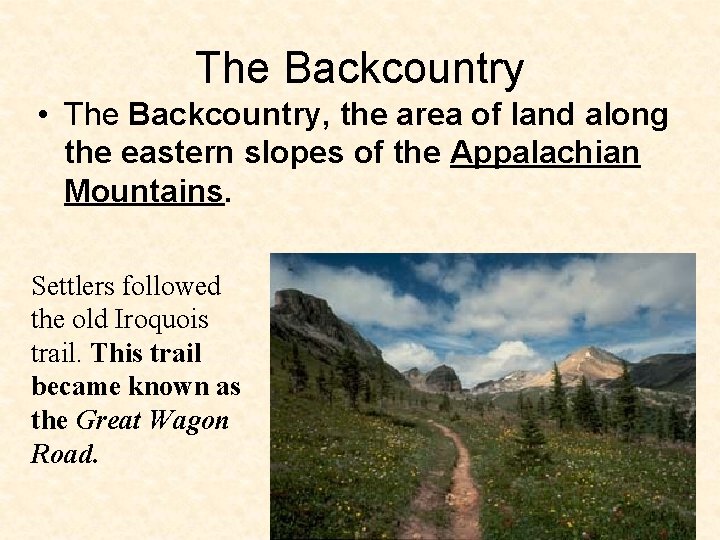 The Backcountry

• The Backcountry, the area of land along the eastern slopes of the Appalachian Mountains.

Settlers followed the old Iroquois trail. This trail became known as the Great Wagon Road.